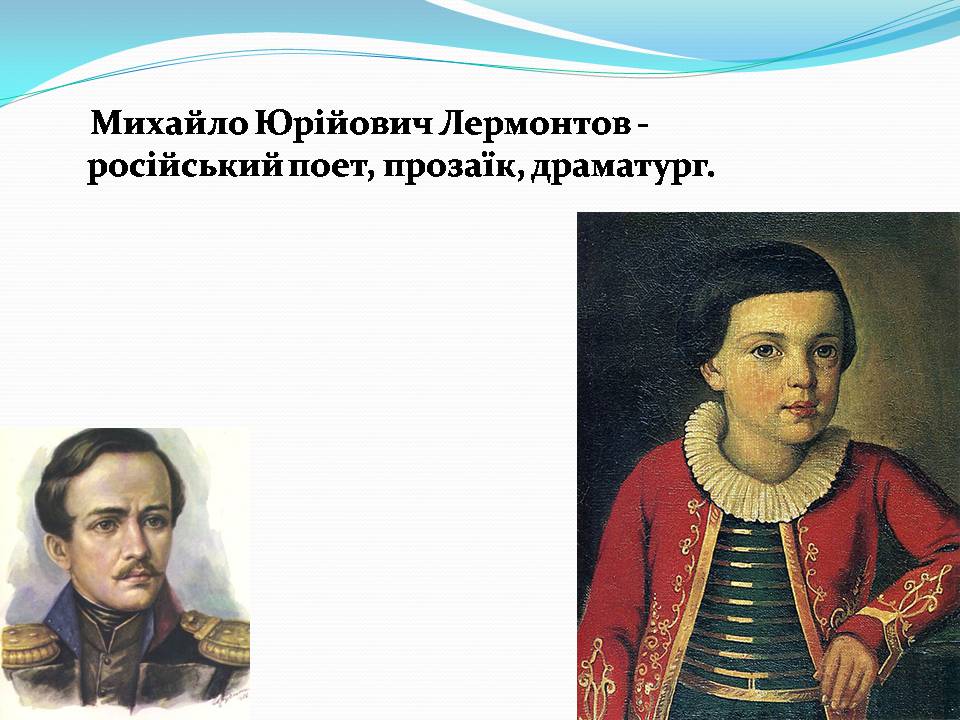 Михайло Юрійович Лермонтов - російський поет, прозаїк, драматург.